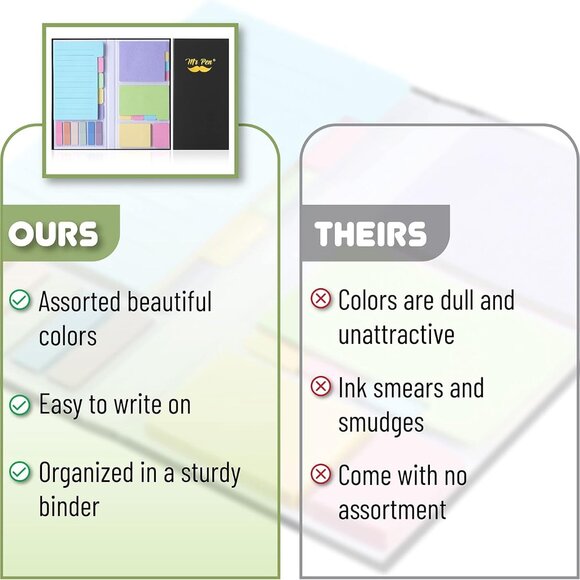 Mr. Pen

OURS

Assorted beautiful colors

Easy to write on

Organized in a sturdy binder

THEIRS

Colors are dull and unattractive

Ink smears and smudges

Come with no assortment